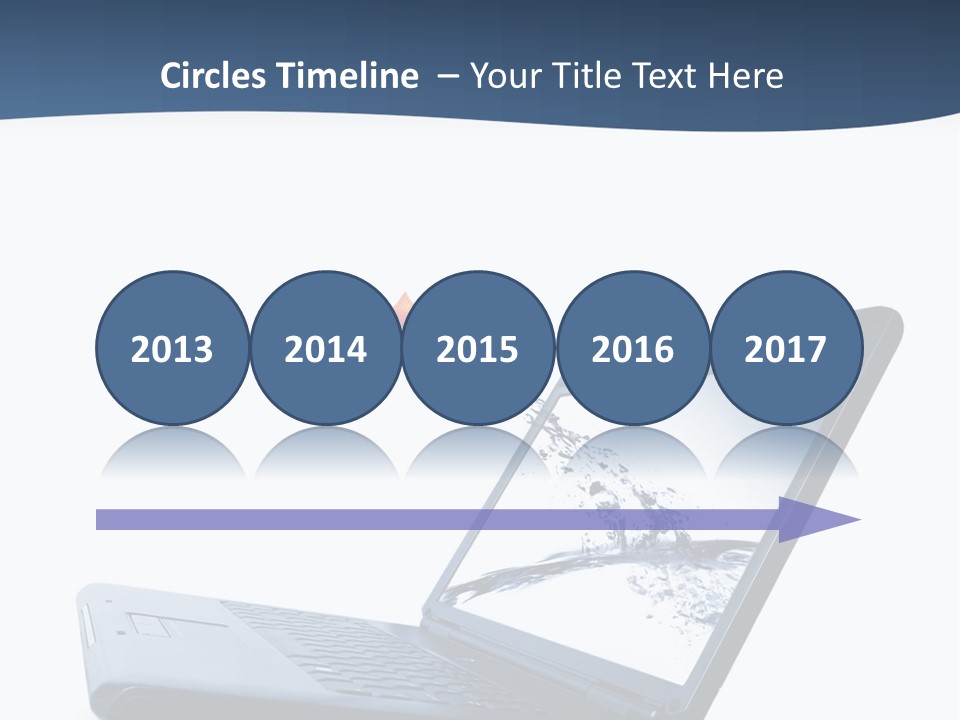 Circles Timeline – Your Title Text Here

2013

2014

2015

2016

2017